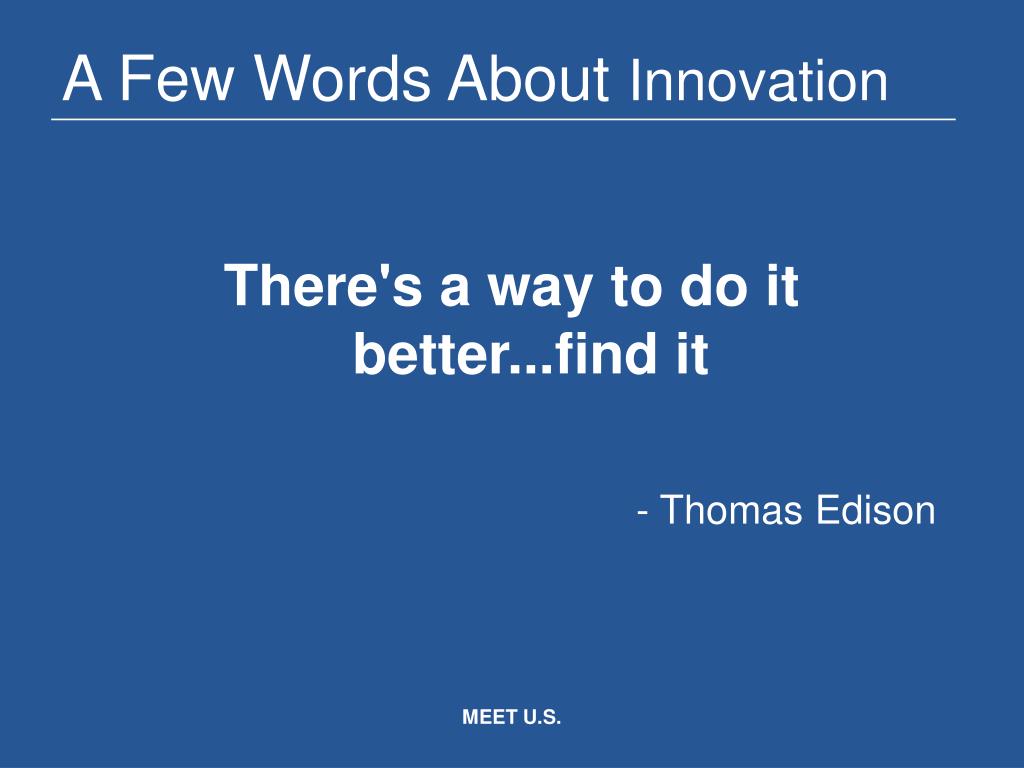 A Few Words About Innovation

There's a way to do it better...find it

- Thomas Edison

MEET U.S.